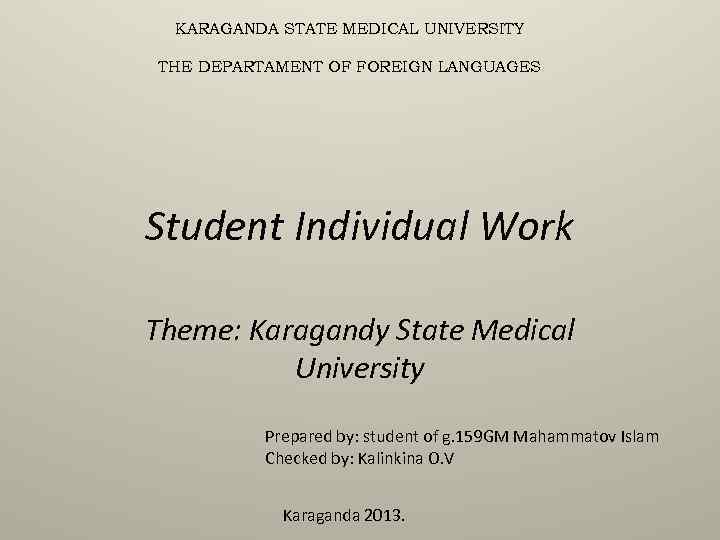 KARAGANDA STATE MEDICAL UNIVERSITY

THE DEPARTAMENT OF FOREIGN LANGUAGES

Student Individual Work

Theme: Karagandy State Medical University

Prepared by: student of g.159GM Mahammatov Islam
Checked by: Kalinkina O.V

Karaganda 2013.